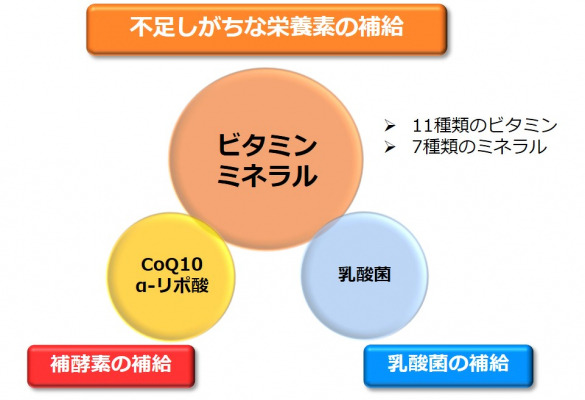 不足しがちな栄養素の補給

ビタミン
ミネラル

➢ 11種類のビタミン
➢ 7種類のミネラル

CoQ10
α-リポ酸

乳酸菌

補酵素の補給

乳酸菌の補給